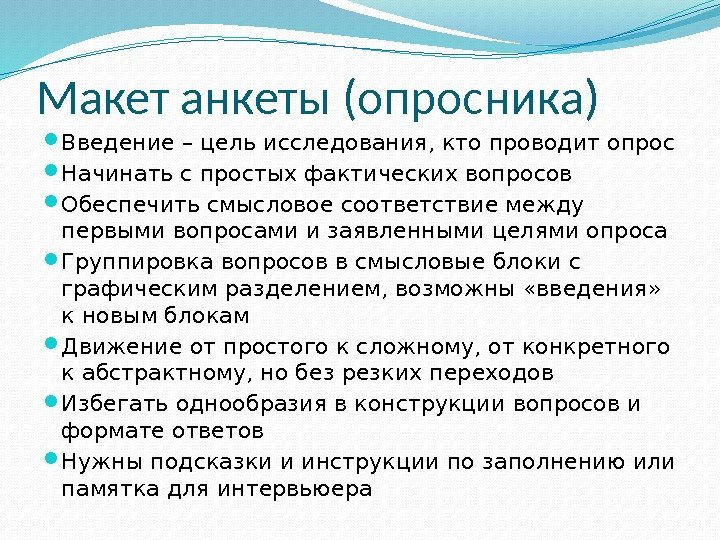 Макет анкеты (опросника)

Введение – цель исследования, кто проводит опрос

Начинать с простых фактических вопросов

Обеспечить смысловое соответствие между первыми вопросами и заявленными целями опроса

Группировка вопросов в смысловые блоки с графическим разделением, возможны «введения» к новым блокам

Движение от простого к сложному, от конкретного к абстрактному, но без резких переходов

Избегать однообразия в конструкции вопросов и формате ответов

Нужны подсказки и инструкции по заполнению или памятка для интервьюера